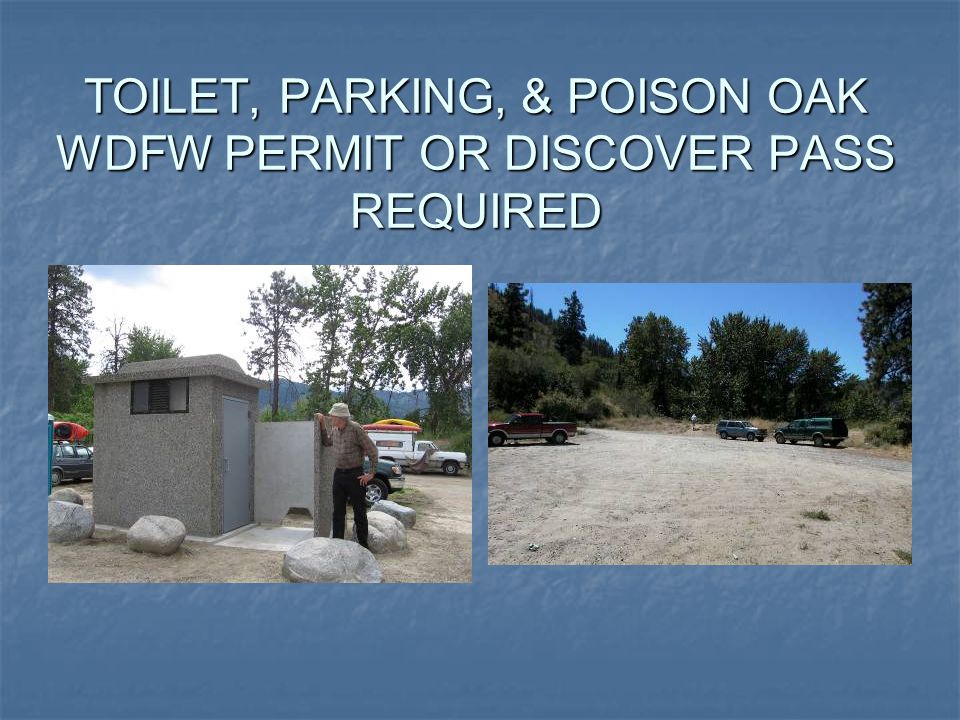 TOILET, PARKING, & POISON OAK
WDFW PERMIT OR DISCOVER PASS REQUIRED